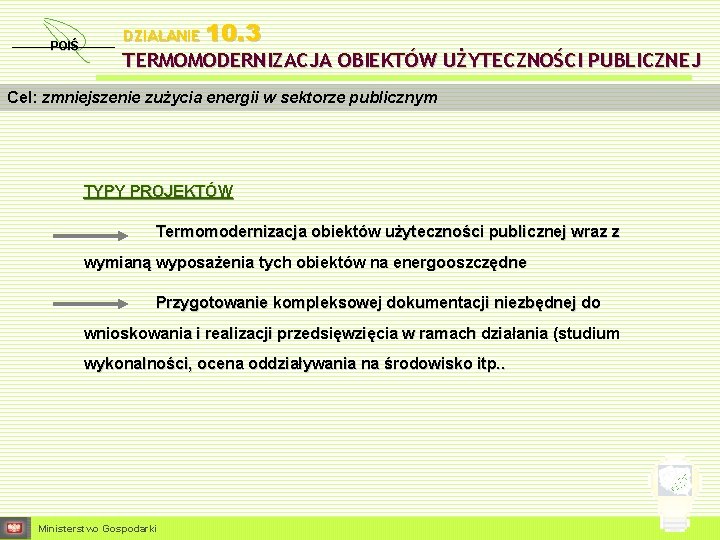 POIŚ

DZIAŁANIE 10.3
TERMOMODERNIZACJA OBIEKTÓW UŻYTECZNOŚCI PUBLICZNEJ

Cel: zmniejszenie zużycia energii w sektorze publicznym

TYPY PROJEKTÓW

Termomodernizacja obiektów użyteczności publicznej wraz z wymianą wyposażenia tych obiektów na energooszczędne

Przygotowanie kompleksowej dokumentacji niezbędnej do wnioskowania i realizacji przedsięwzięcia w ramach działania (studium wykonalności, ocena oddziaływania na środowisko itp..

Ministerstwo Gospodarki